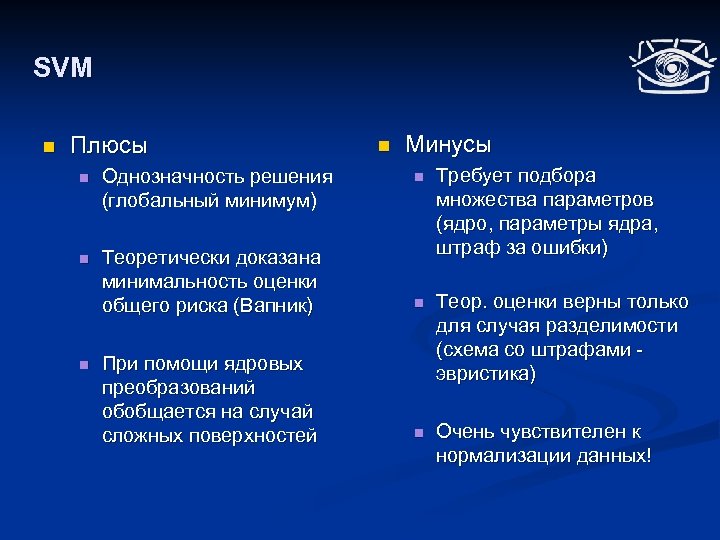 SVM

Плюсы

Однозначность решения (глобальный минимум)

Теоретически доказана минимальность оценки общего риска (Вапник)

При помощи ядровых преобразований обобщается на случай сложных поверхностей

Минусы

Требует подбора множества параметров (ядро, параметры ядра, штраф за ошибки)

Теор. оценки верны только для случая разделимости (схема со штрафами - эвристика)

Очень чувствителен к нормализации данных!